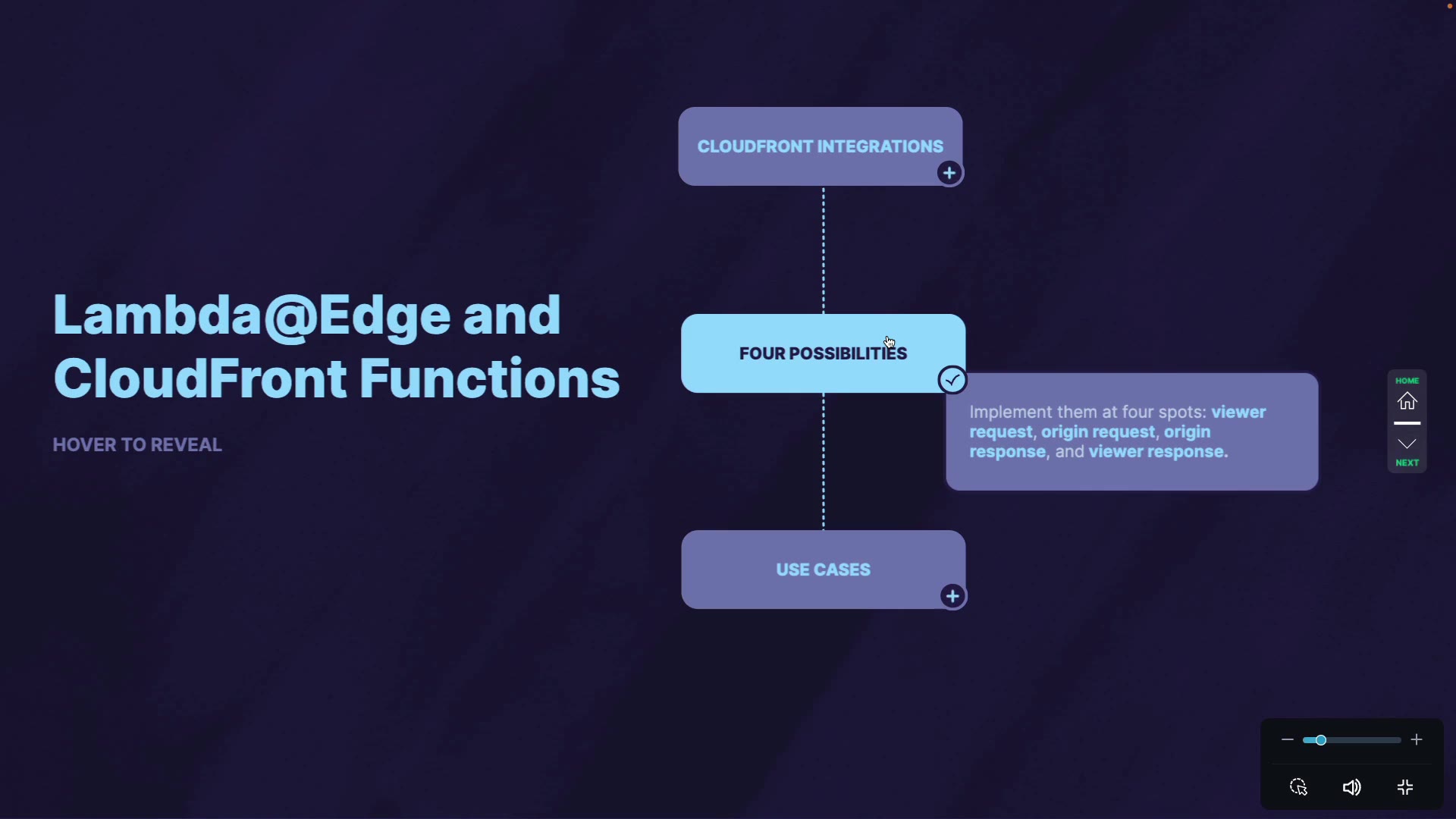 Lambda@Edge and CloudFront Functions

HOVER TO REVEAL

CLOUDFRONT INTEGRATIONS

FOUR POSSIBILITIES

Implement them at four spots: viewer request, origin request, origin response, and viewer response.

USE CASES

HOME

NEXT